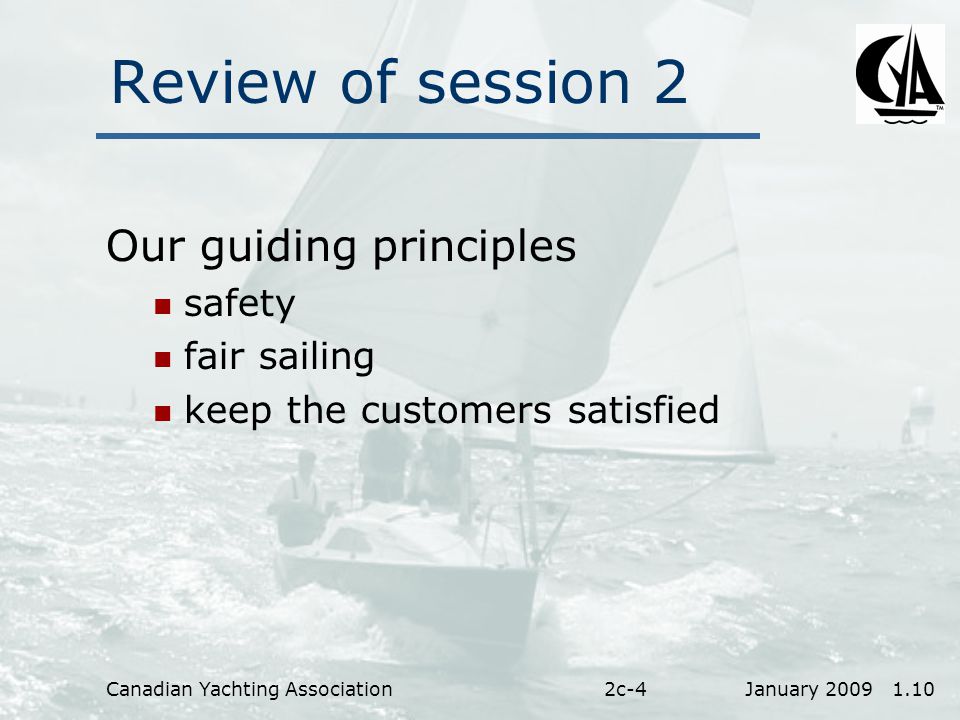 Review of session 2

CYA

Our guiding principles

- safety
- fair sailing
- keep the customers satisfied

Canadian Yachting Association 2c-4 January 2009 1.10